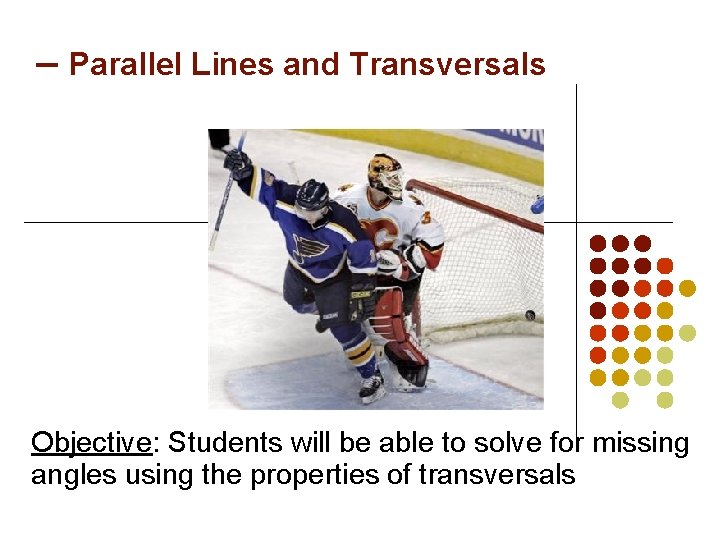 – Parallel Lines and Transversals

Objective: Students will be able to solve for missing angles using the properties of transversals